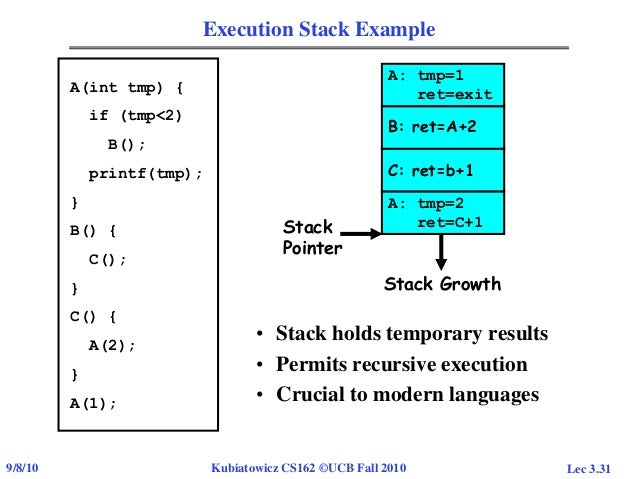 Execution Stack Example

A(int tmp) {
  if (tmp<2)
    B();
  printf(tmp);
}
B() {
  C();
}
C() {
  A(2);
}
A(1);

A: tmp=1
ret=exit

B: ret=A+2

C: ret=b+1

A: tmp=2
ret=C+1

Stack Pointer

Stack Growth

• Stack holds temporary results
• Permits recursive execution
• Crucial to modern languages

9/8/10

Kubiatowicz CS162 ©UCB Fall 2010

Lec 3.31